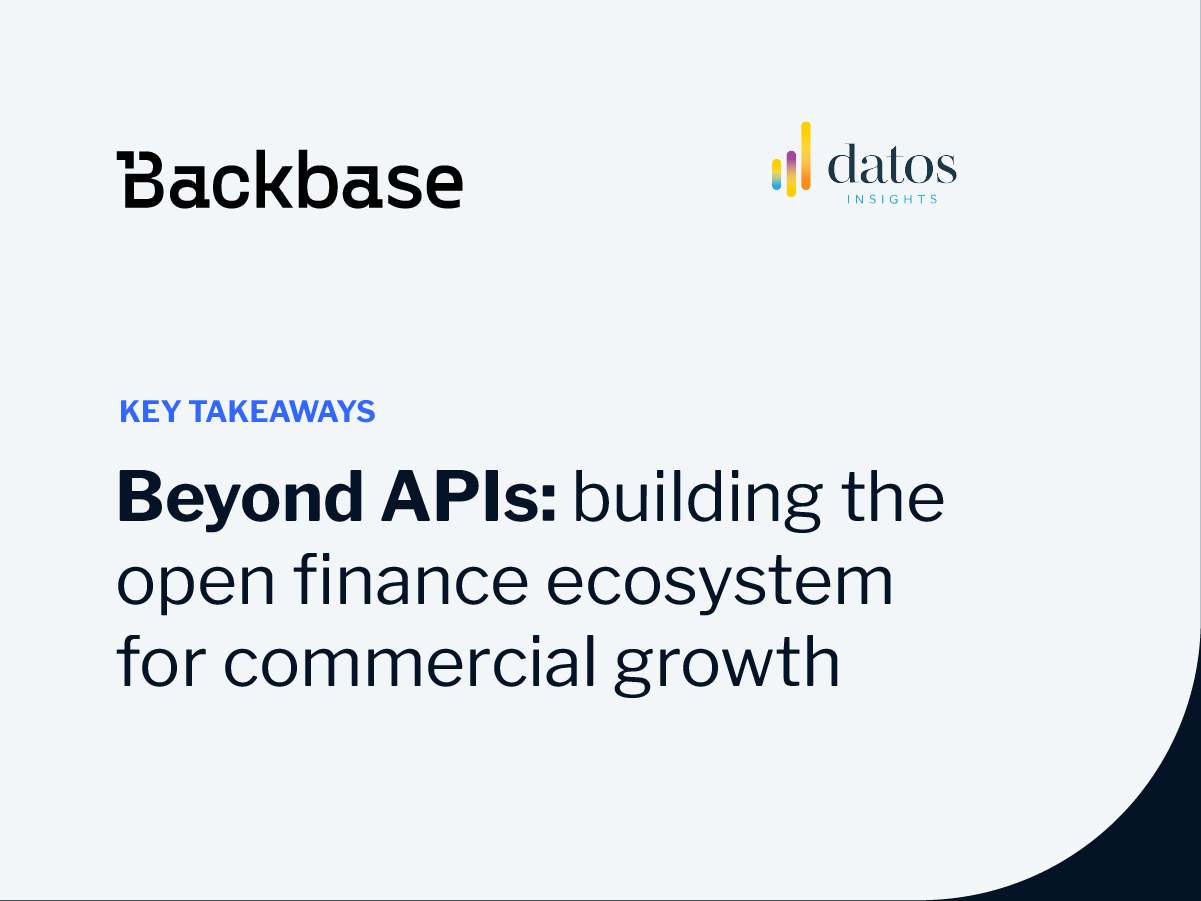 Backbase

datos
INSIGHTS

KEY TAKEAWAYS

Beyond APIs: building the open finance ecosystem for commercial growth